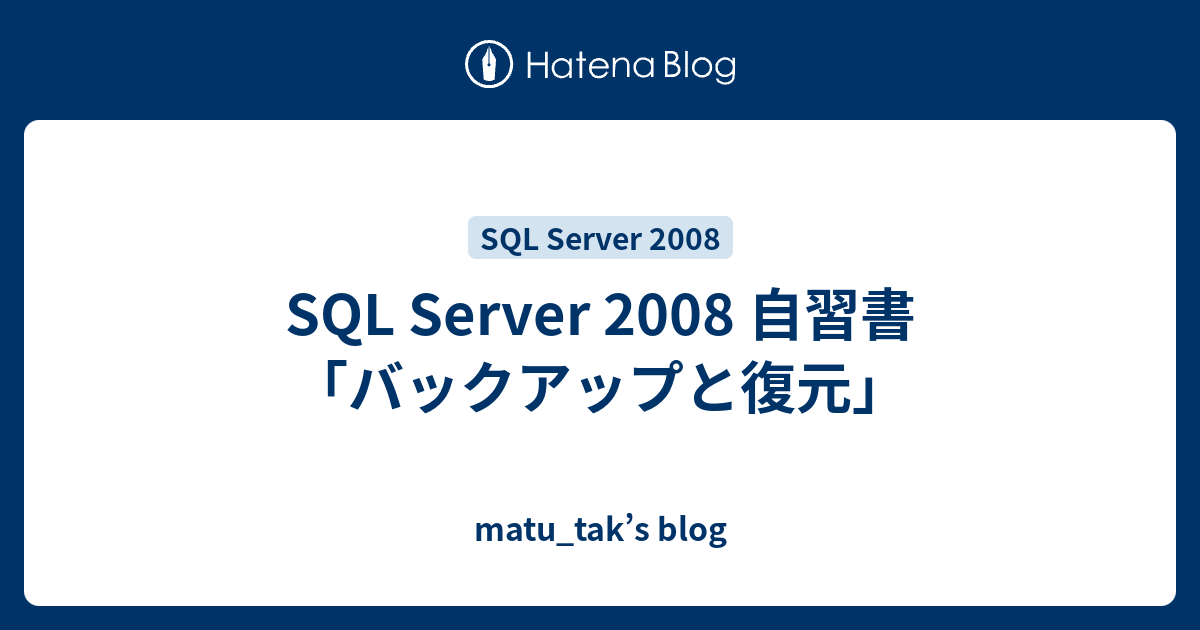 Hatena Blog

SQL Server 2008

SQL Server 2008 自習書「バックアップと復元」

matu_tak’s blog